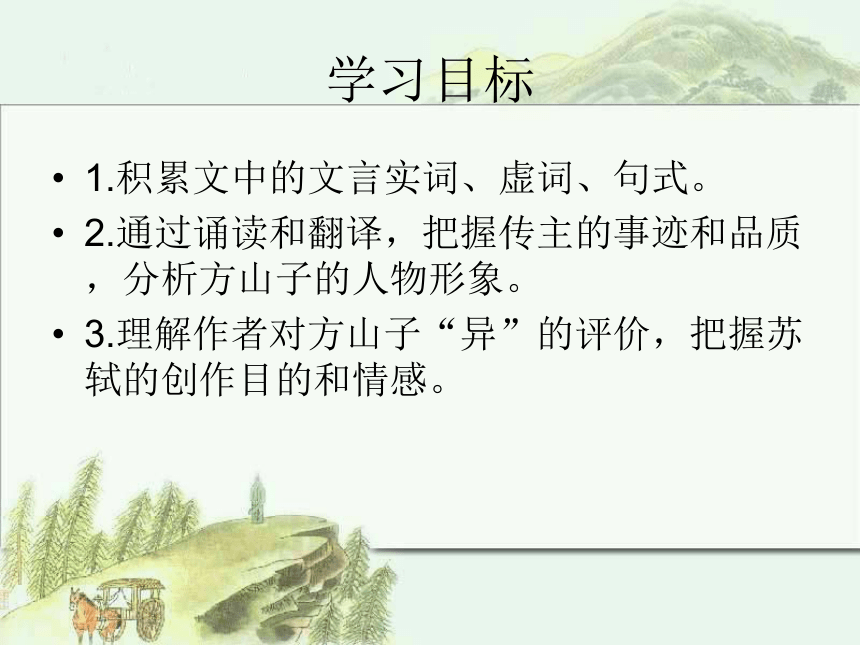 学习目标

• 1.积累文中的文言实词、虚词、句式。

• 2.通过诵读和翻译，把握传主的事迹和品质，分析方山子的人物形象。

• 3.理解作者对方山子“异”的评价，把握苏轼的创作目的和情感。